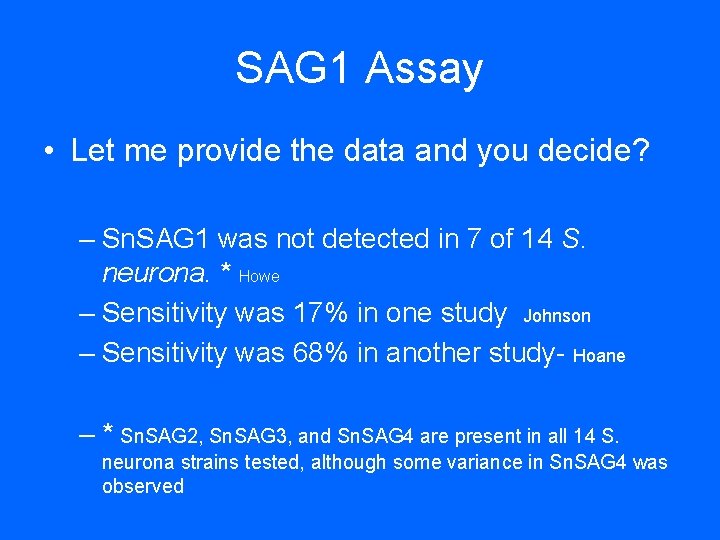 SAG1 Assay

• Let me provide the data and you decide?

– SnSAG1 was not detected in 7 of 14 S. neurona. * Howe

– Sensitivity was 17% in one study Johnson

– Sensitivity was 68% in another study- Hoane

– * SnSAG2, SnSAG3, and SnSAG4 are present in all 14 S. neurona strains tested, although some variance in SnSAG4 was observed